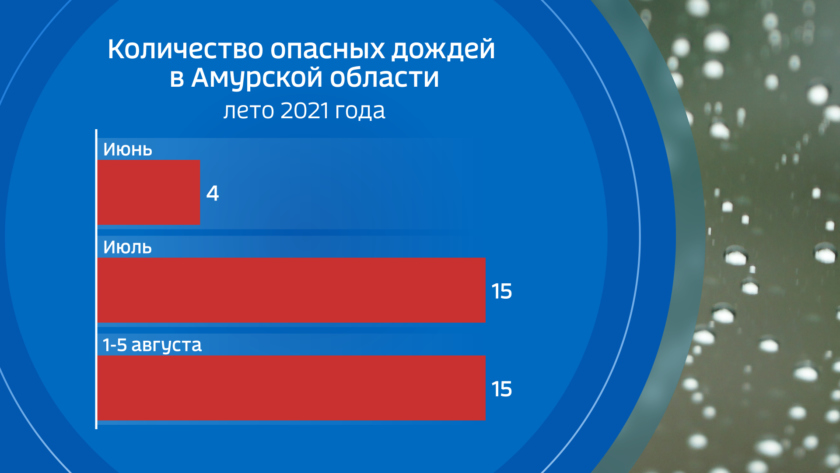 Количество опасных дождей в Амурской области

лето 2021 года

Июнь

4

Июль

15

1-5 августа

15